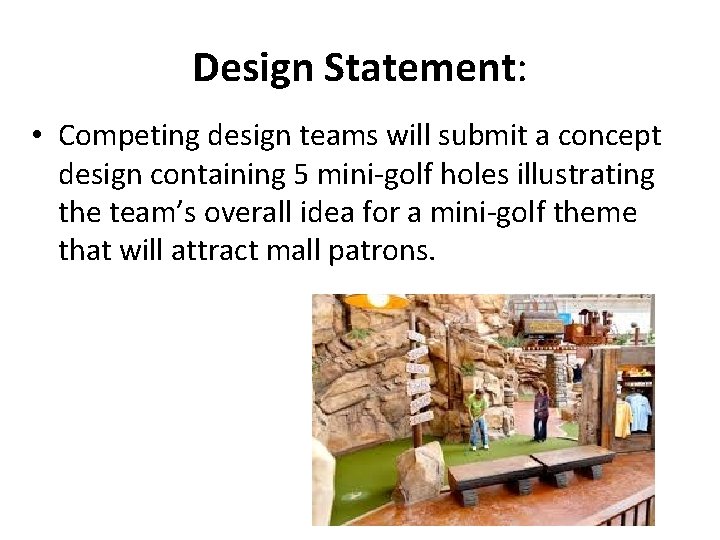 Design Statement:

• Competing design teams will submit a concept design containing 5 mini-golf holes illustrating the team's overall idea for a mini-golf theme that will attract mall patrons.